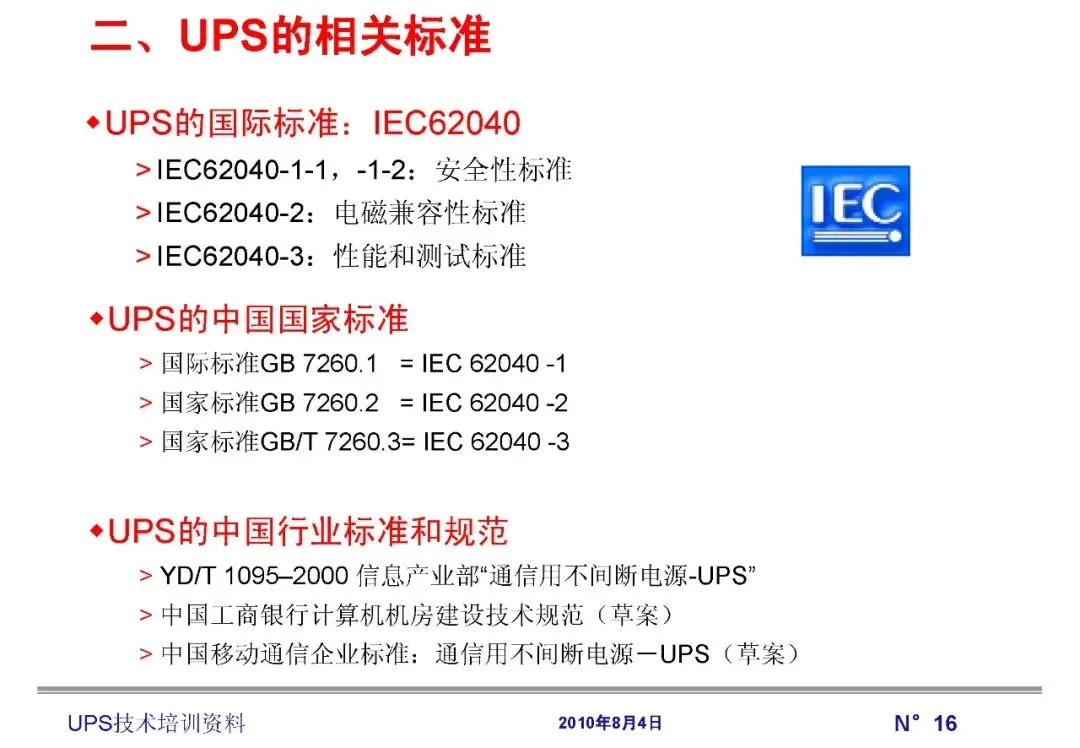 二、UPS的相关标准

◆UPS的国际标准：IEC62040

> IEC62040-1-1，-1-2：安全性标准

> IEC62040-2：电磁兼容性标准

> IEC62040-3：性能和测试标准

IEC

◆UPS的中国国家标准

> 国际标准GB 7260.1 = IEC 62040 -1

> 国家标准GB 7260.2 = IEC 62040 -2

> 国家标准GB/T 7260.3= IEC 62040 -3

◆UPS的中国行业标准和规范

> YD/T 1095–2000 信息产业部“通信用不间断电源-UPS”

> 中国工商银行计算机机房建设技术规范（草案）

> 中国移动通信企业标准：通信用不间断电源－UPS（草案）

UPS技术培训资料

2010年8月4日

N° 16